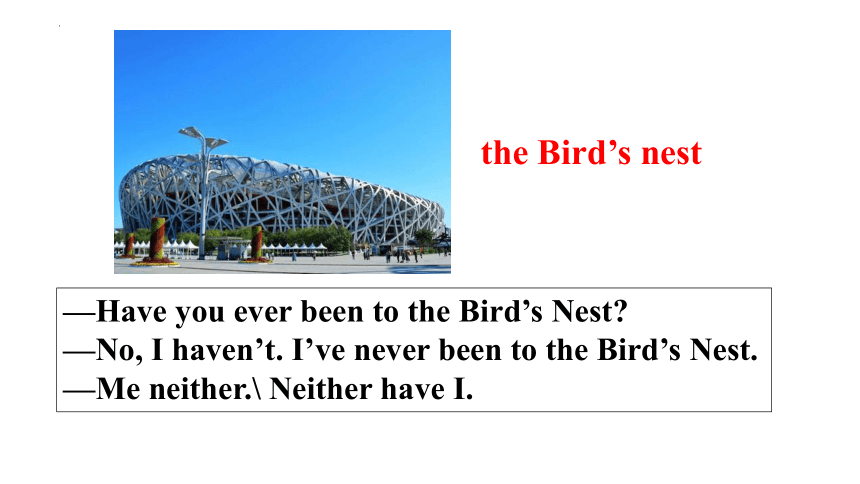 the Bird’s nest

—Have you ever been to the Bird’s Nest?
—No, I haven’t. I’ve never been to the Bird’s Nest.
—Me neither.\ Neither have I.